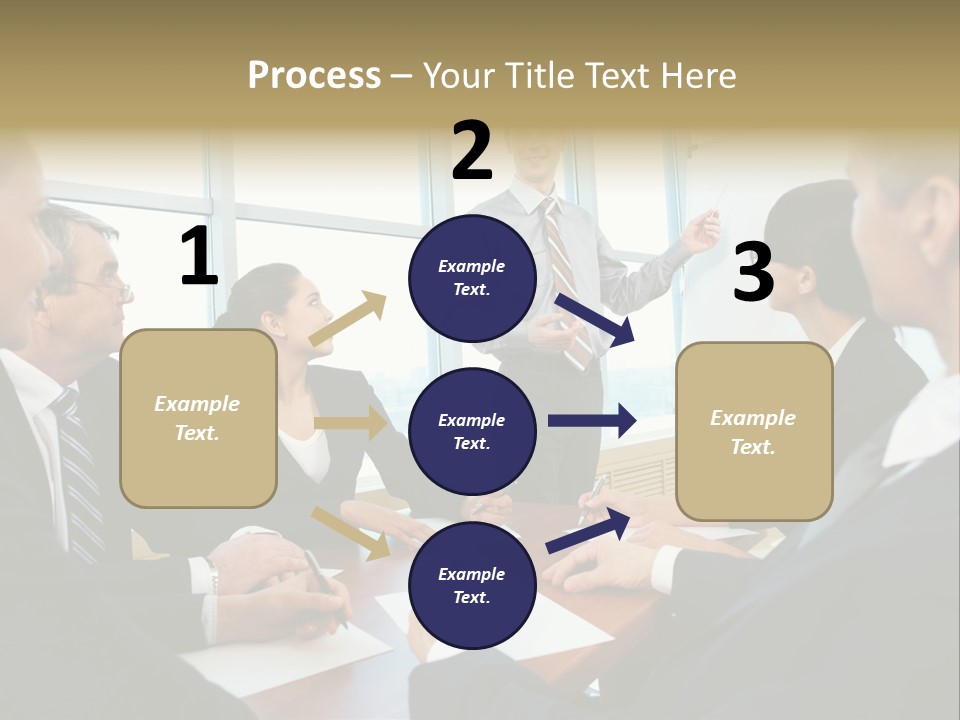 Process – Your Title Text Here

1

Example Text.

2

Example Text.

Example Text.

Example Text.

3

Example Text.